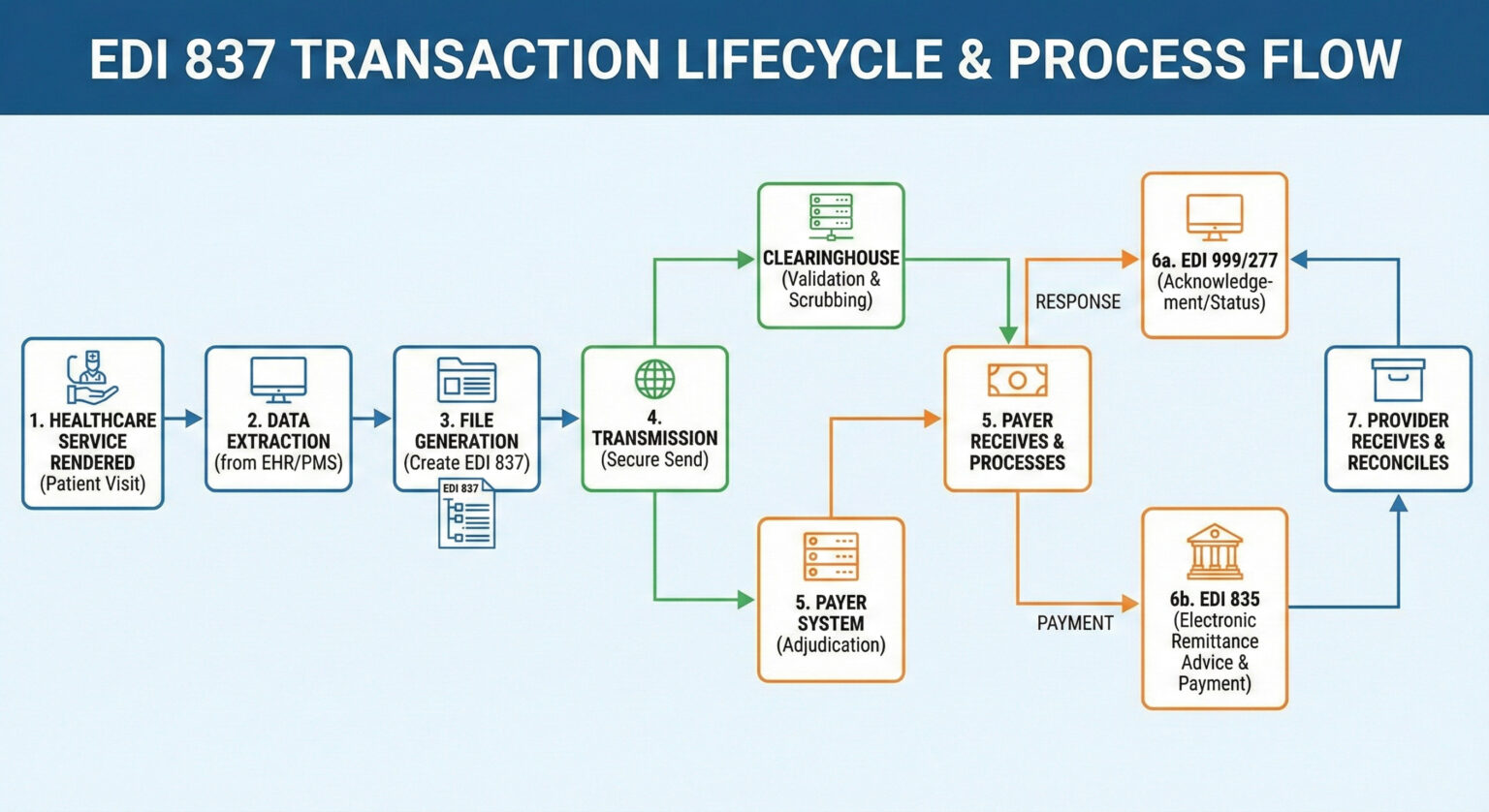 EDI 837 TRANSACTION LIFECYCLE & PROCESS FLOW

1. HEALTHCARE SERVICE RENDERED (Patient Visit)

2. DATA EXTRACTION (from EHR/PMS)

3. FILE GENERATION (Create EDI 837)

EDI 837

4. TRANSMISSION (Secure Send)

CLEARINGHOUSE (Validation & Scrubbing)

5. PAYER SYSTEM (Adjudication)

5. PAYER RECEIVES & PROCESSES

RESPONSE

6a. EDI 999/277 (Acknowledgement/Status)

PAYMENT

6b. EDI 835 (Electronic Remittance Advice & Payment)

7. PROVIDER RECEIVES & RECONCILES